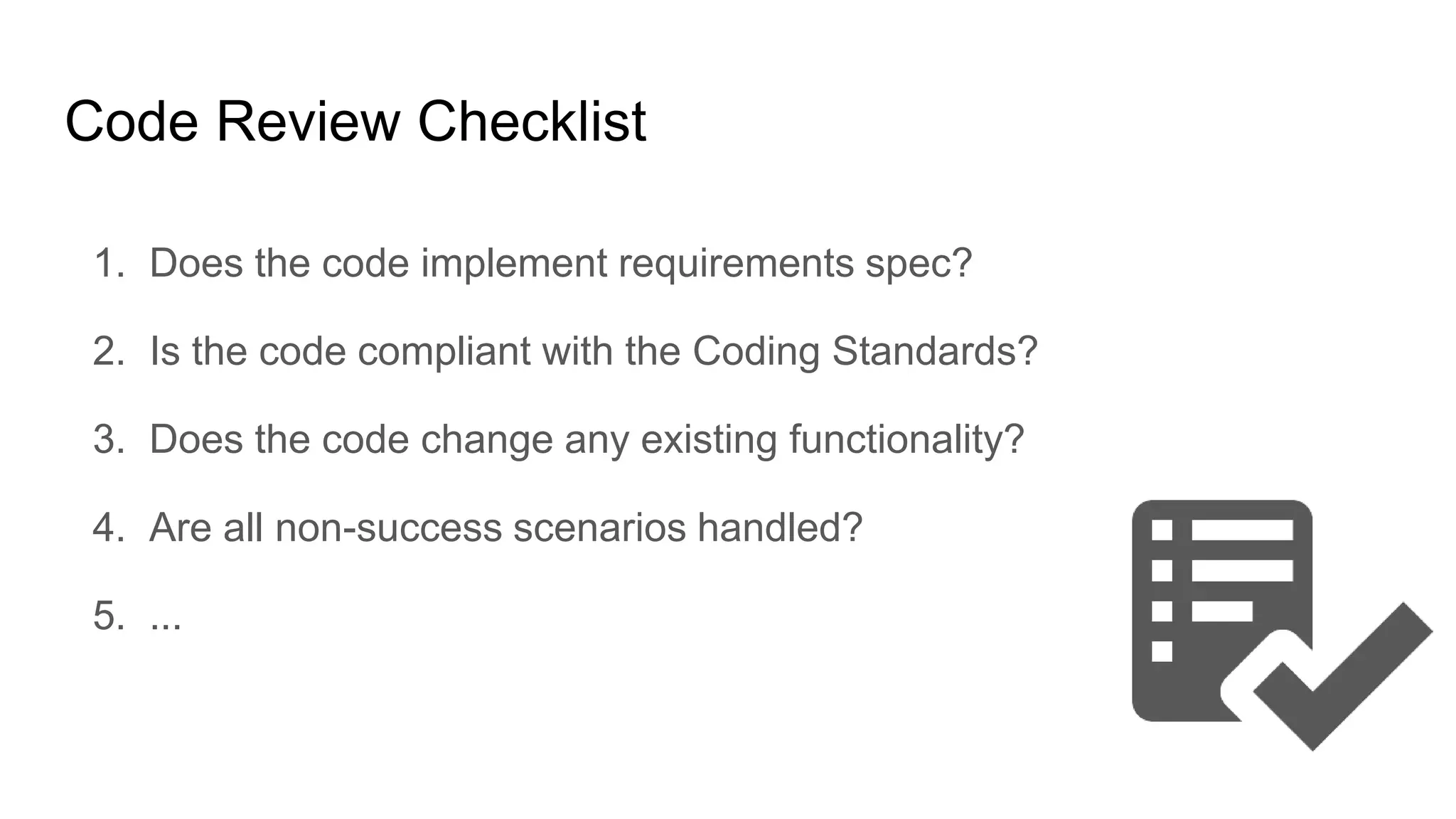 Code Review Checklist

1. Does the code implement requirements spec?
2. Is the code compliant with the Coding Standards?
3. Does the code change any existing functionality?
4. Are all non-success scenarios handled?
5. ...